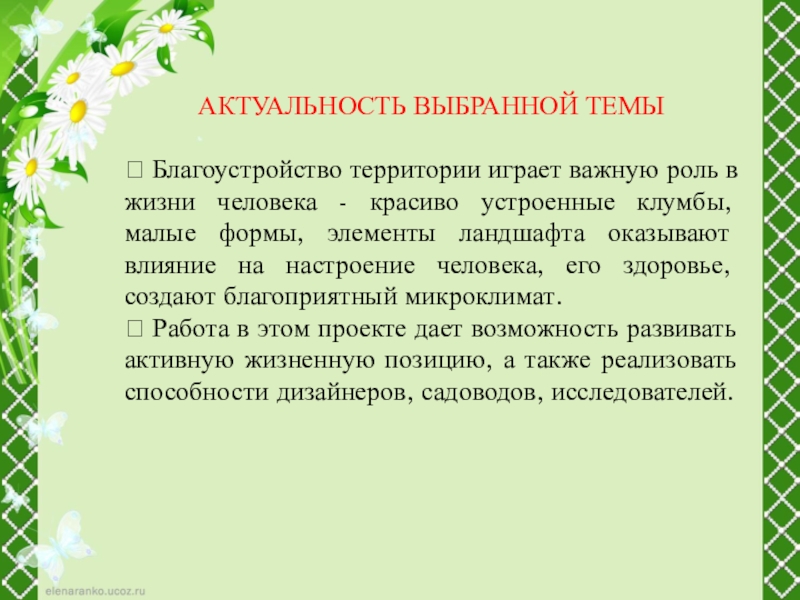 АКТУАЛЬНОСТЬ ВЫБРАННОЙ ТЕМЫ

 Благоустройство территории играет важную роль в жизни человека - красиво устроенные клумбы, малые формы, элементы ландшафта оказывают влияние на настроение человека, его здоровье, создают благоприятный микроклимат.
 Работа в этом проекте дает возможность развивать активную жизненную позицию, а также реализовать способности дизайнеров, садоводов, исследователей.

elenaranko.ucoz.ru